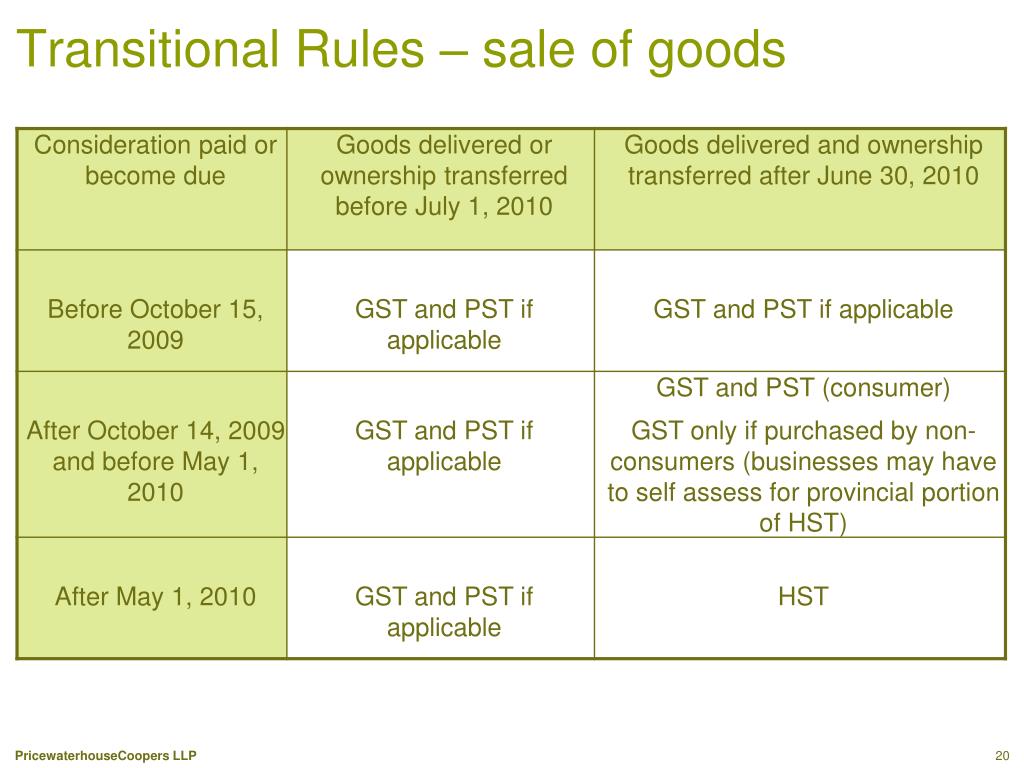 Transitional Rules – sale of goods

| Consideration paid or become due | Goods delivered or ownership transferred before July 1, 2010 | Goods delivered and ownership transferred after June 30, 2010 |
|---|---|---|
| Before October 15, 2009 | GST and PST if applicable | GST and PST if applicable |
| After October 14, 2009 and before May 1, 2010 | GST and PST if applicable | GST and PST (consumer) GST only if purchased by non-consumers (businesses may have to self assess for provincial portion of HST) |
| After May 1, 2010 | GST and PST if applicable | HST |

PricewaterhouseCoopers LLP

20